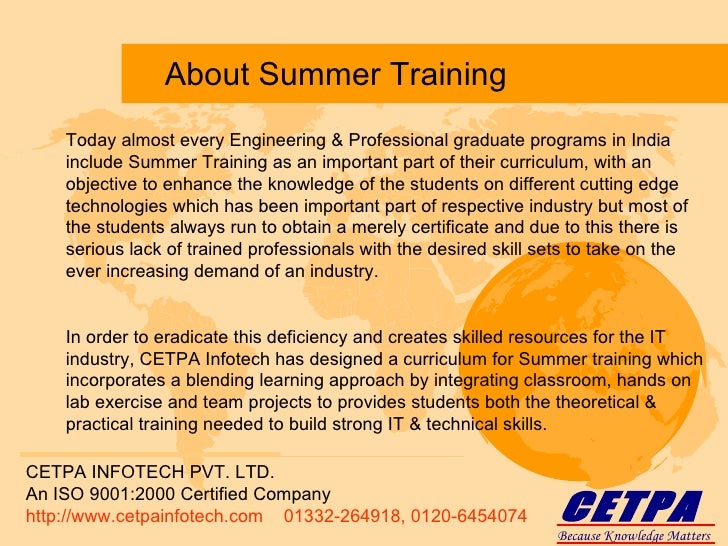 About Summer Training

Today almost every Engineering & Professional graduate programs in India include Summer Training as an important part of their curriculum, with an objective to enhance the knowledge of the students on different cutting edge technologies which has been important part of respective industry but most of the students always run to obtain a merely certificate and due to this there is serious lack of trained professionals with the desired skill sets to take on the ever increasing demand of an industry.

In order to eradicate this deficiency and creates skilled resources for the IT industry, CETPA Infotech has designed a curriculum for Summer training which incorporates a blending learning approach by integrating classroom, hands on lab exercise and team projects to provides students both the theoretical & practical training needed to build strong IT & technical skills.

CETPA INFOTECH PVT. LTD.
An ISO 9001:2000 Certified Company
http://www.cetpainfotech.com 01332-264918, 0120-6454074

CETPA
Because Knowledge Matters